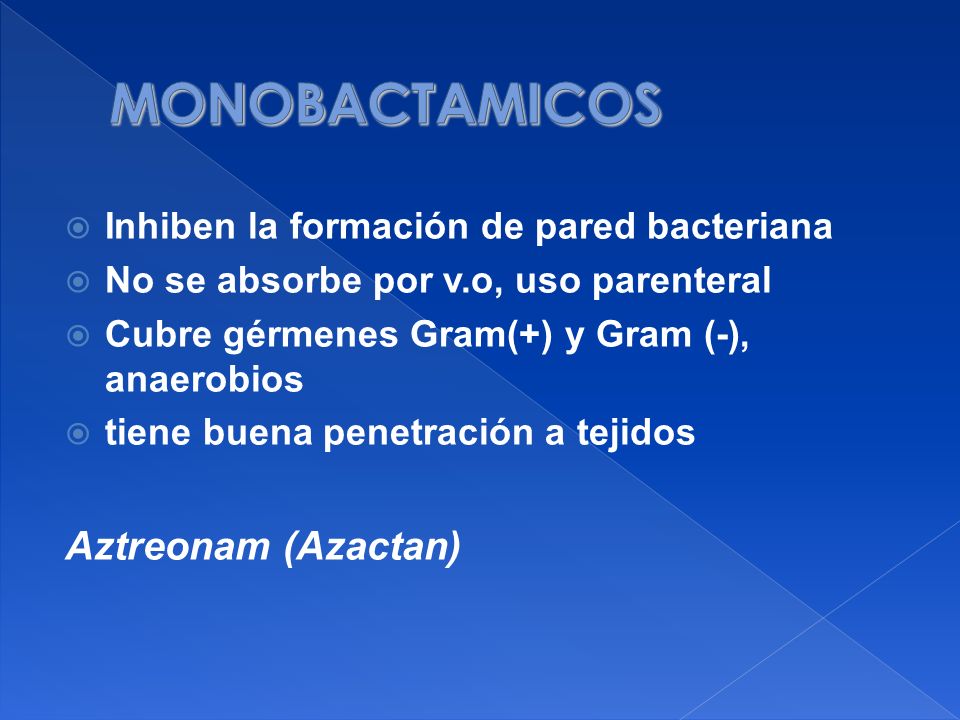 MONOBACTAMICOS

Inhiben la formación de pared bacteriana
No se absorbe por v.o, uso parenteral
Cubre gérmenes Gram(+) y Gram (-), anaerobios
tiene buena penetración a tejidos

Aztreonam (Azactan)